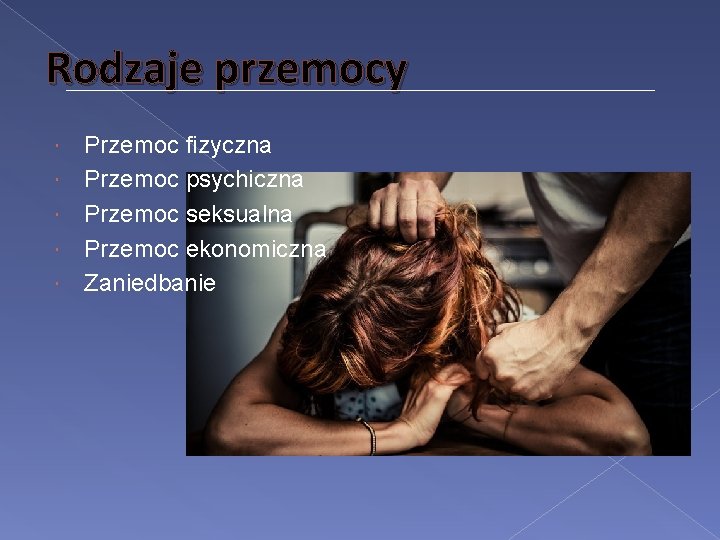 Rodzaje przemocy

Przemoc fizyczna
Przemoc psychiczna
Przemoc seksualna
Przemoc ekonomiczna
Zaniedbanie